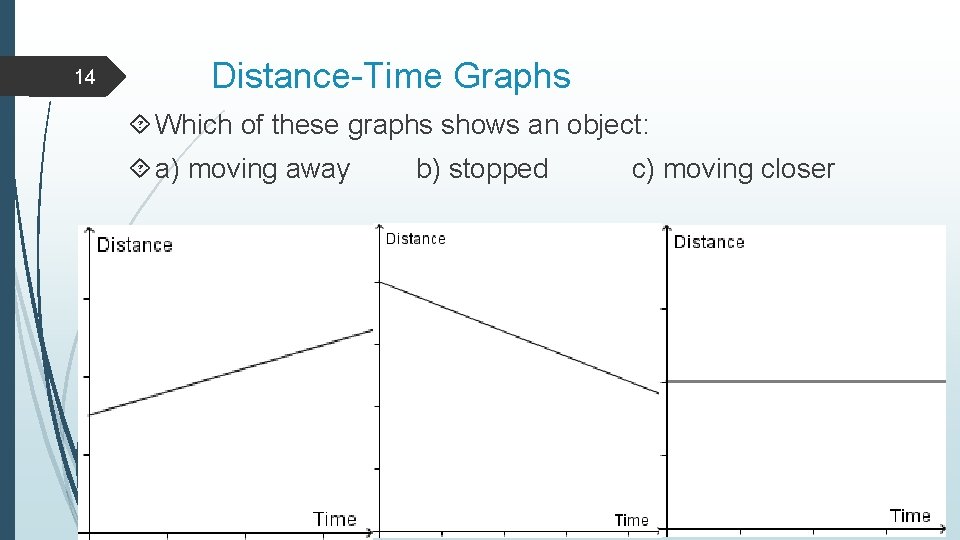 14

Distance-Time Graphs

Which of these graphs shows an object:

a) moving away b) stopped c) moving closer

Distance

Time

Distance

Time

Distance

Time